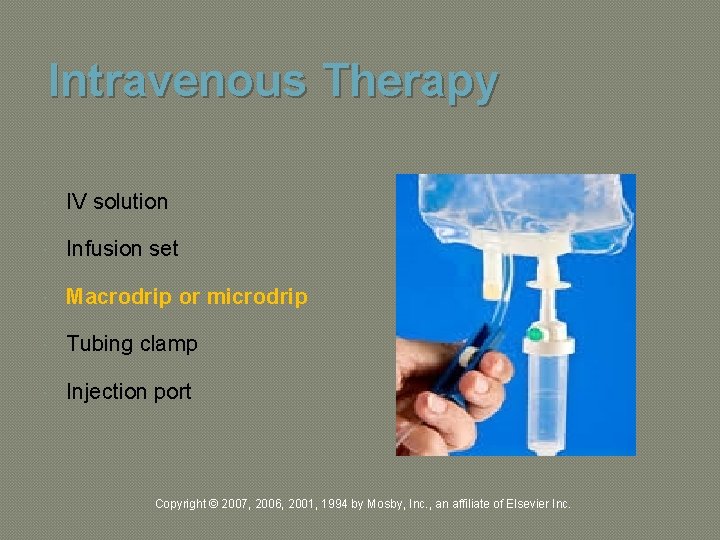 Intravenous Therapy

IV solution

Infusion set

Macrodrip or microdrip

Tubing clamp

Injection port

Copyright © 2007, 2006, 2001, 1994 by Mosby, Inc., an affiliate of Elsevier Inc.